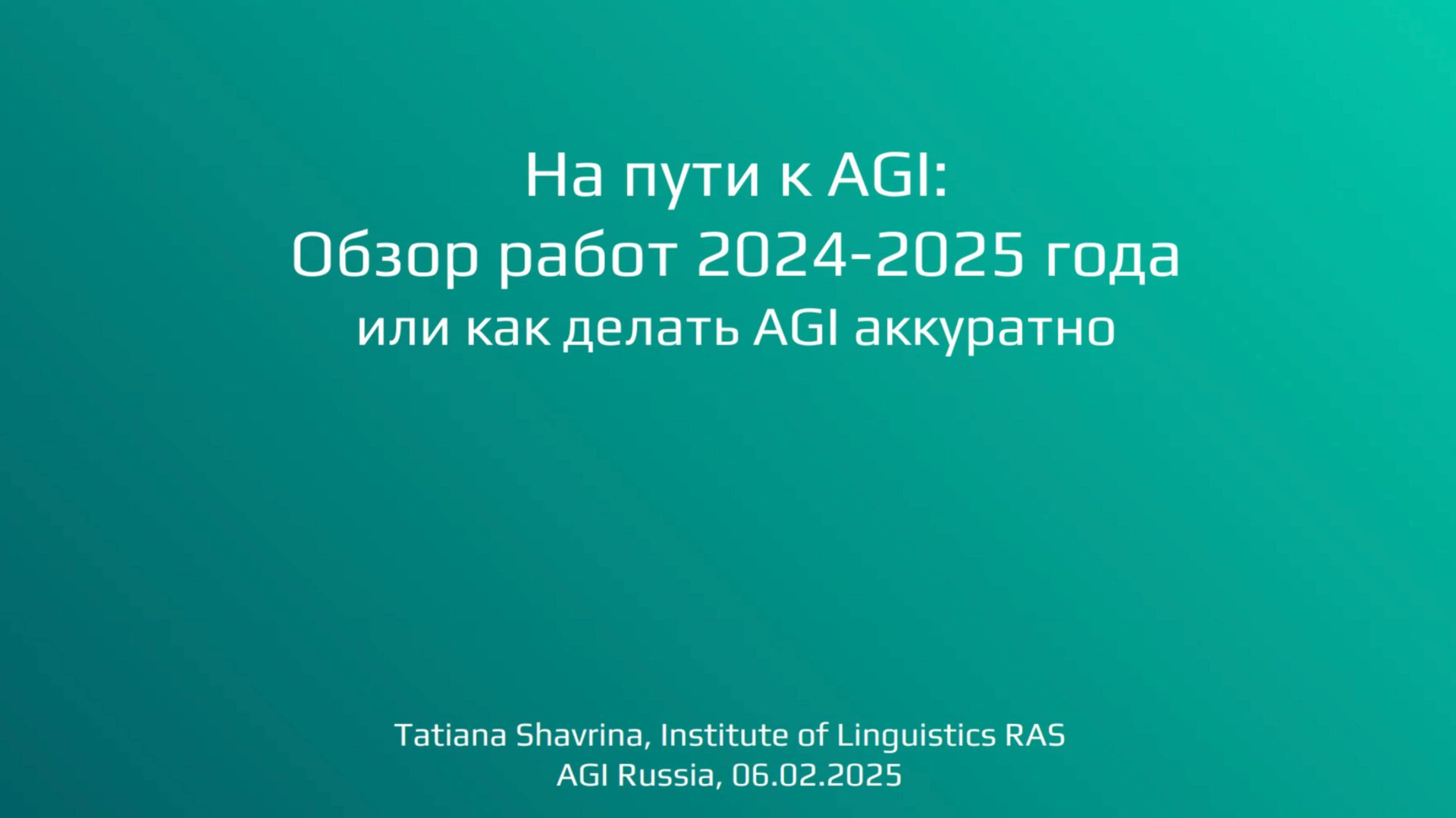 На пути к AGI:
Обзор работ 2024-2025 года
или как делать AGI аккуратно

Tatiana Shavrina, Institute of Linguistics RAS
AGI Russia, 06.02.2025